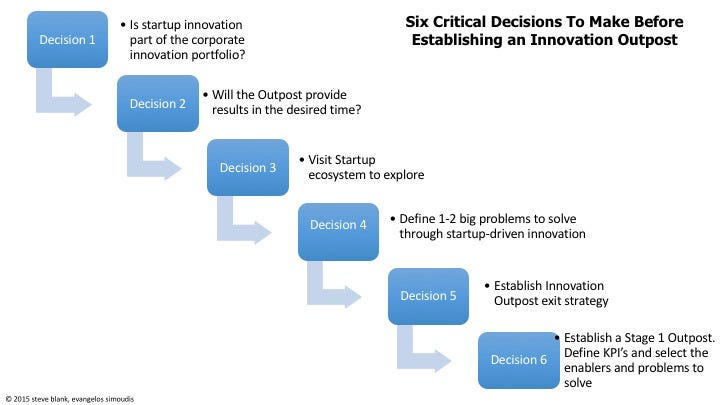 Six Critical Decisions To Make Before Establishing an Innovation Outpost

Decision 1

• Is startup innovation part of the corporate innovation portfolio?

Decision 2

• Will the Outpost provide results in the desired time?

Decision 3

• Visit Startup ecosystem to explore

Decision 4

• Define 1-2 big problems to solve through startup-driven innovation

Decision 5

• Establish Innovation Outpost exit strategy

Decision 6

• Establish a Stage 1 Outpost. Define KPI's and select the enablers and problems to solve

© 2015 steve blank, evangelos simoudis